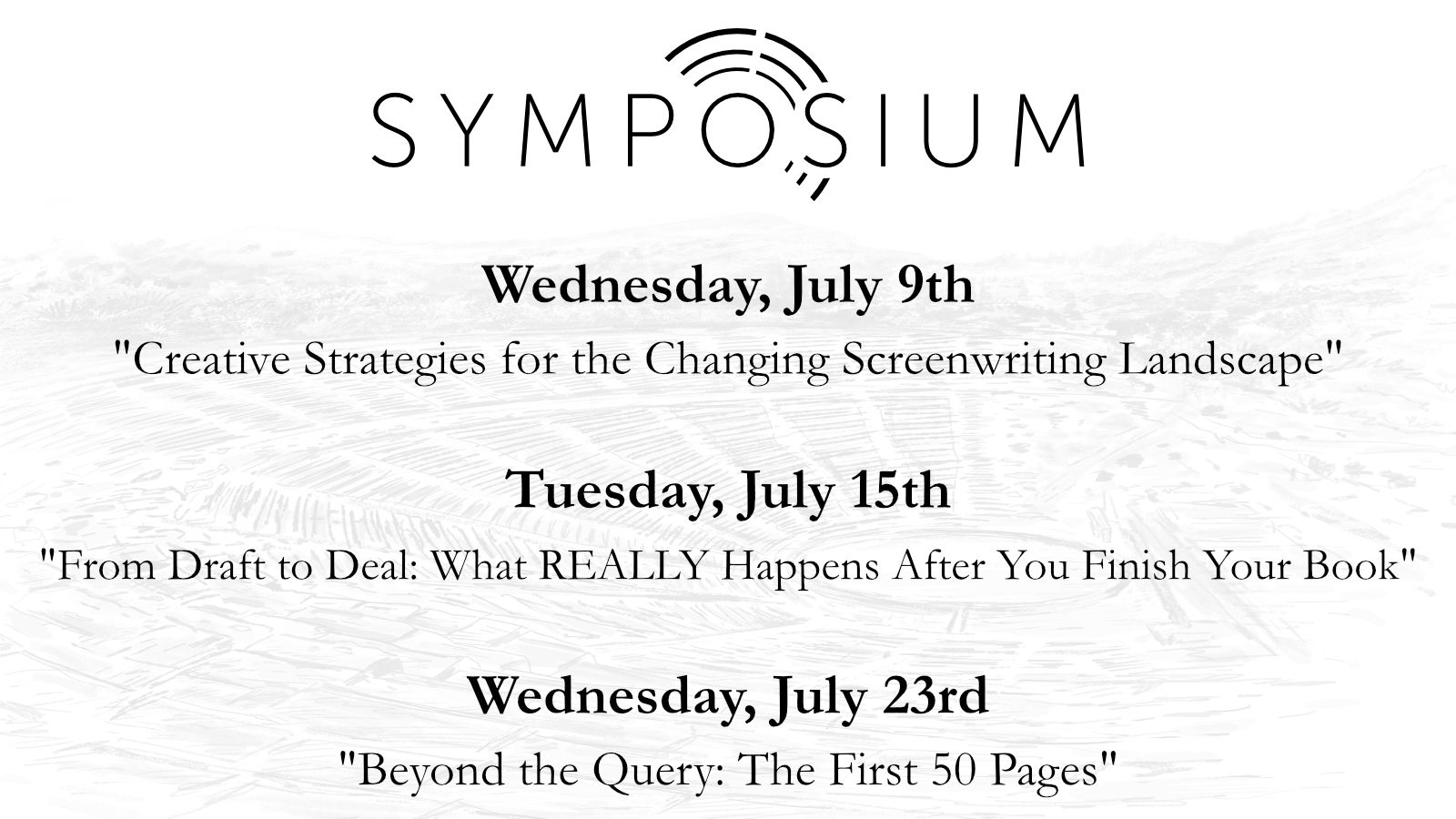 SYMPOSIUM

Wednesday, July 9th

"Creative Strategies for the Changing Screenwriting Landscape"

Tuesday, July 15th

"From Draft to Deal: What REALLY Happens After You Finish Your Book"

Wednesday, July 23rd

"Beyond the Query: The First 50 Pages"